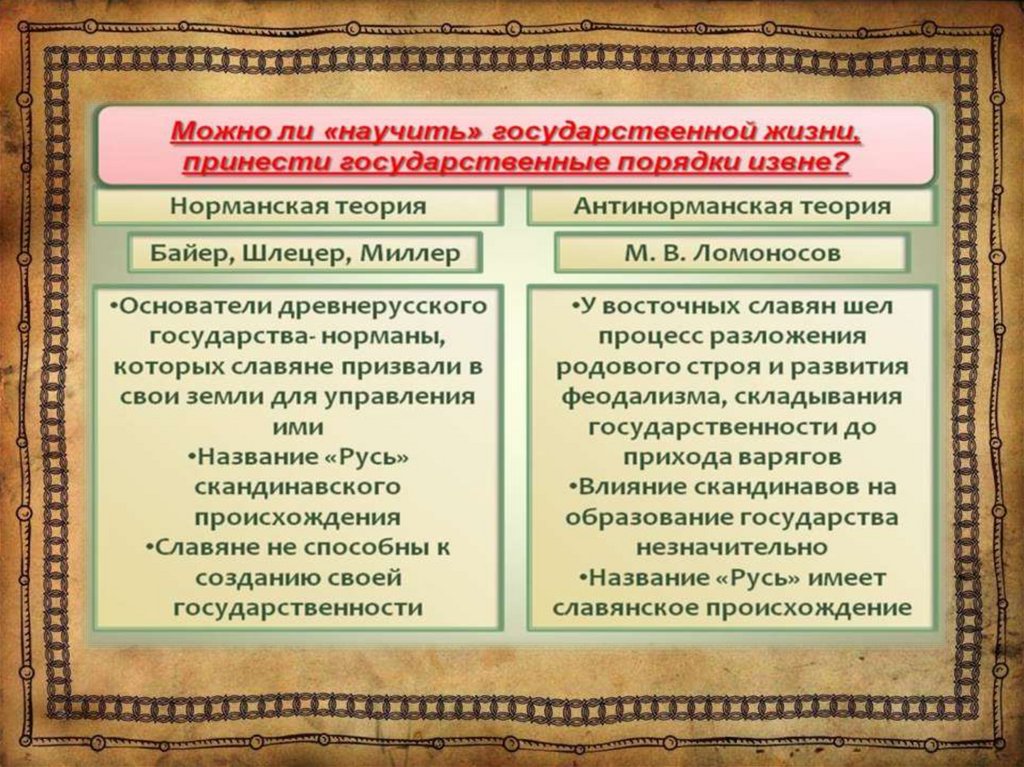 Можно ли «научить» государственной жизни, принести государственные порядки извне?

Норманская теория

Байер, Шлецер, Миллер

•Основатели древнерусского государства- норманы, которых славяне призвали в свои земли для управления ими
•Название «Русь» скандинавского происхождения
•Славяне не способны к созданию своей государственности

Антинорманская теория

М. В. Ломоносов

•У восточных славян шел процесс разложения родового строя и развития феодализма, складывания государственности до прихода варягов
•Влияние скандинавов на образование государства незначительно
•Название «Русь» имеет славянское происхождение